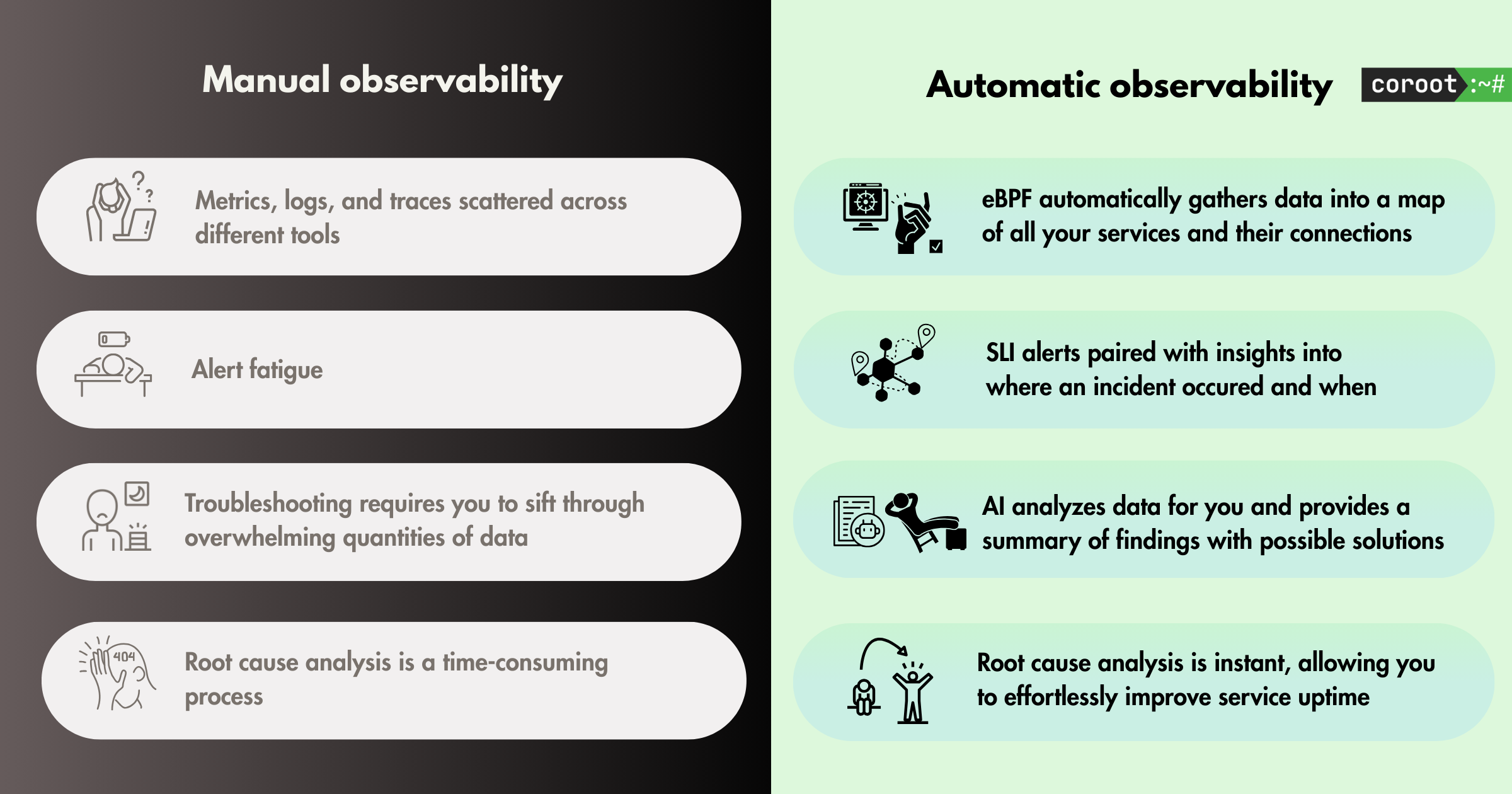 Manual observability

Metrics, logs, and traces scattered across different tools

Alert fatigue

Troubleshooting requires you to sift through overwhelming quantities of data

404

Root cause analysis is a time-consuming process

Automatic observability

coroot :~#

eBPF automatically gathers data into a map of all your services and their connections

SLI alerts paired with insights into where an incident occured and when

AI analyzes data for you and provides a summary of findings with possible solutions

Root cause analysis is instant, allowing you to effortlessly improve service uptime